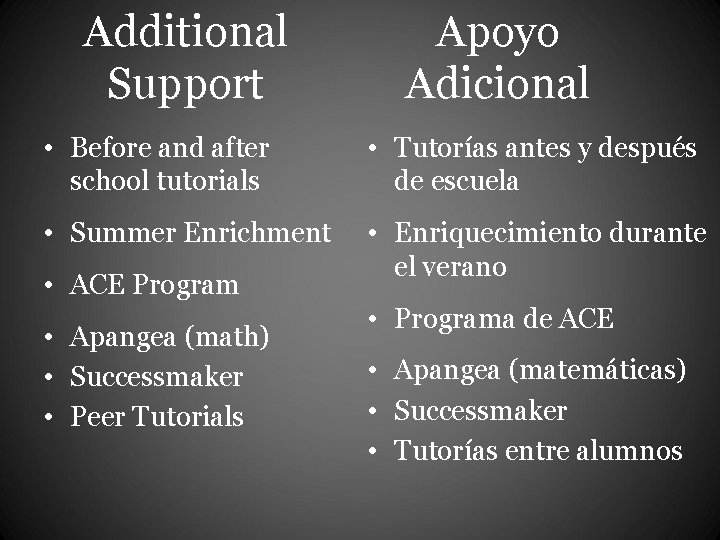 Additional Support

• Before and after school tutorials
• Summer Enrichment
• ACE Program
• Apangea (math)
• Successmaker
• Peer Tutorials

Apoyo Adicional

• Tutorías antes y después de escuela
• Enriquecimiento durante el verano
• Programa de ACE
• Apangea (matemáticas)
• Successmaker
• Tutorías entre alumnos